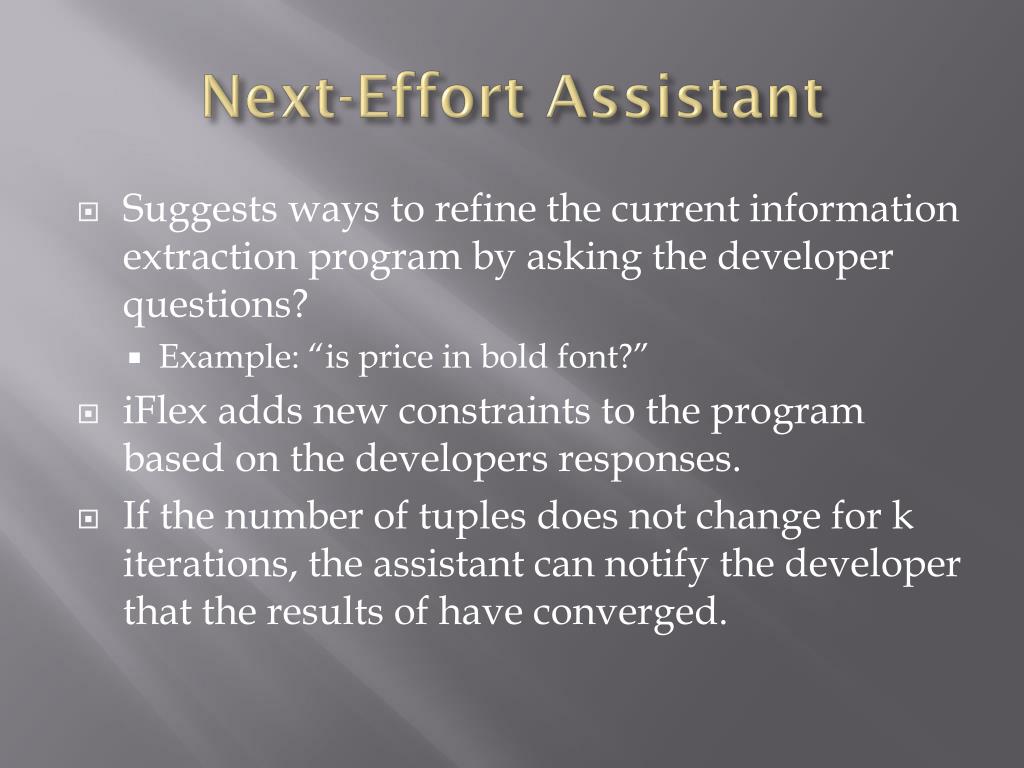 Next-Effort Assistant

Suggests ways to refine the current information extraction program by asking the developer questions?

Example: “is price in bold font?”

iFlex adds new constraints to the program based on the developers responses.

If the number of tuples does not change for k iterations, the assistant can notify the developer that the results of have converged.